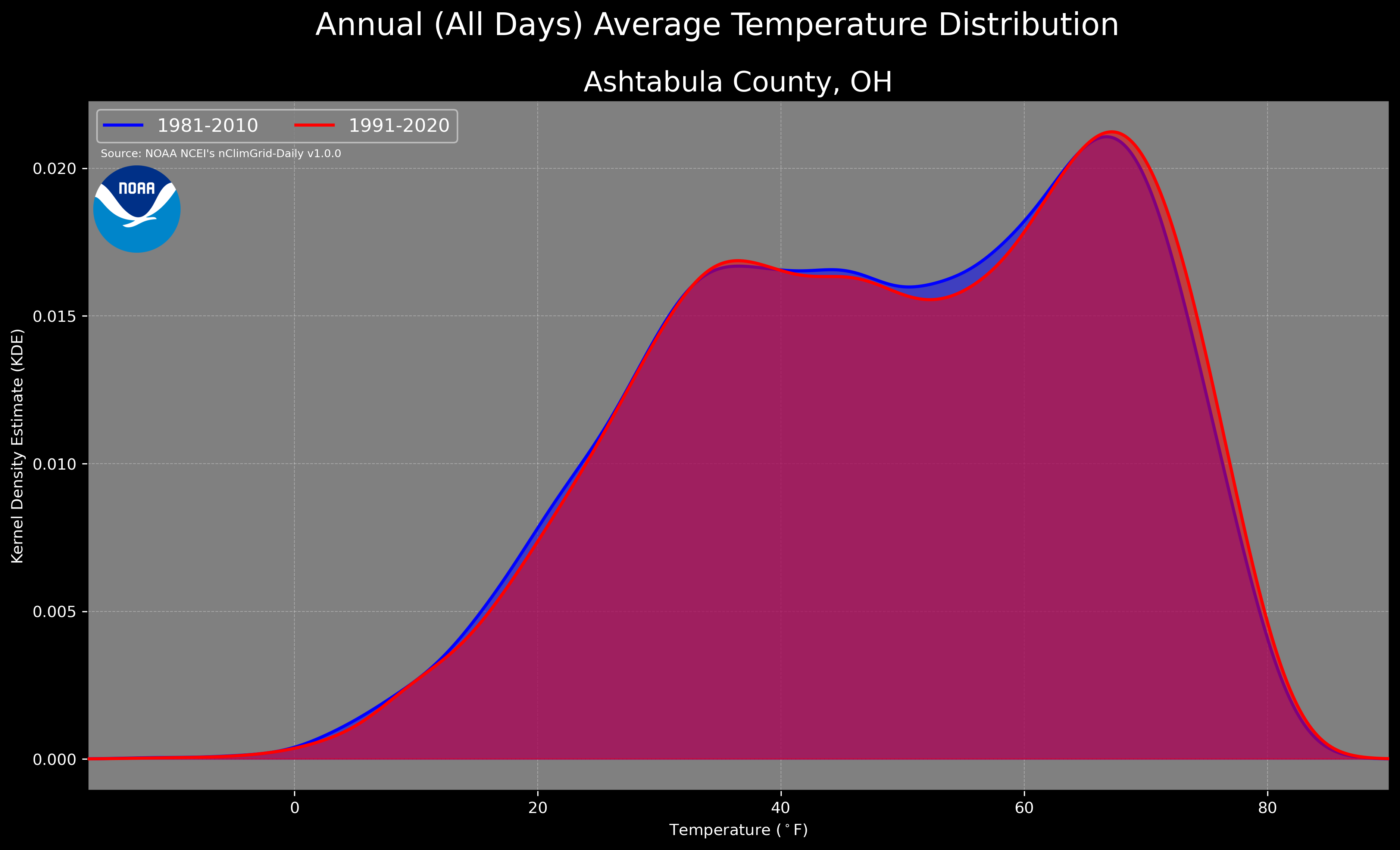 Annual (All Days) Average Temperature Distribution

Ashtabula County, OH

1981-2010
1991-2020

Source: NOAA NCEI's nClimGrid-Daily v1.0.0

NOAA

Kernel Density Estimate (KDE)

0.020
0.015
0.010
0.005
0.000

0
20
40
60
80

Temperature ($^\circ$F)